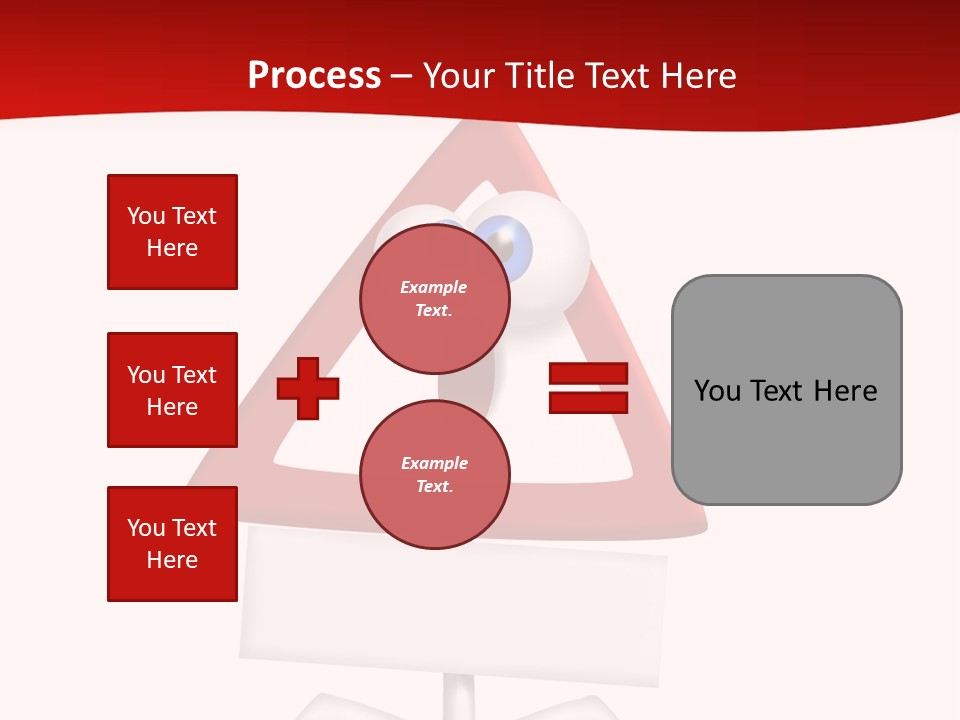 Process – Your Title Text Here

You Text Here

You Text Here

You Text Here

Example Text.

Example Text.

You Text Here